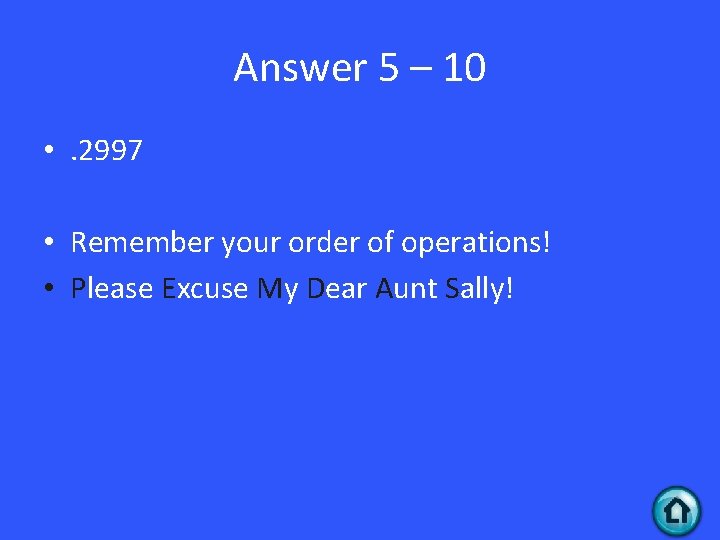 Answer 5 – 10

• .2997

• Remember your order of operations!
• Please Excuse My Dear Aunt Sally!